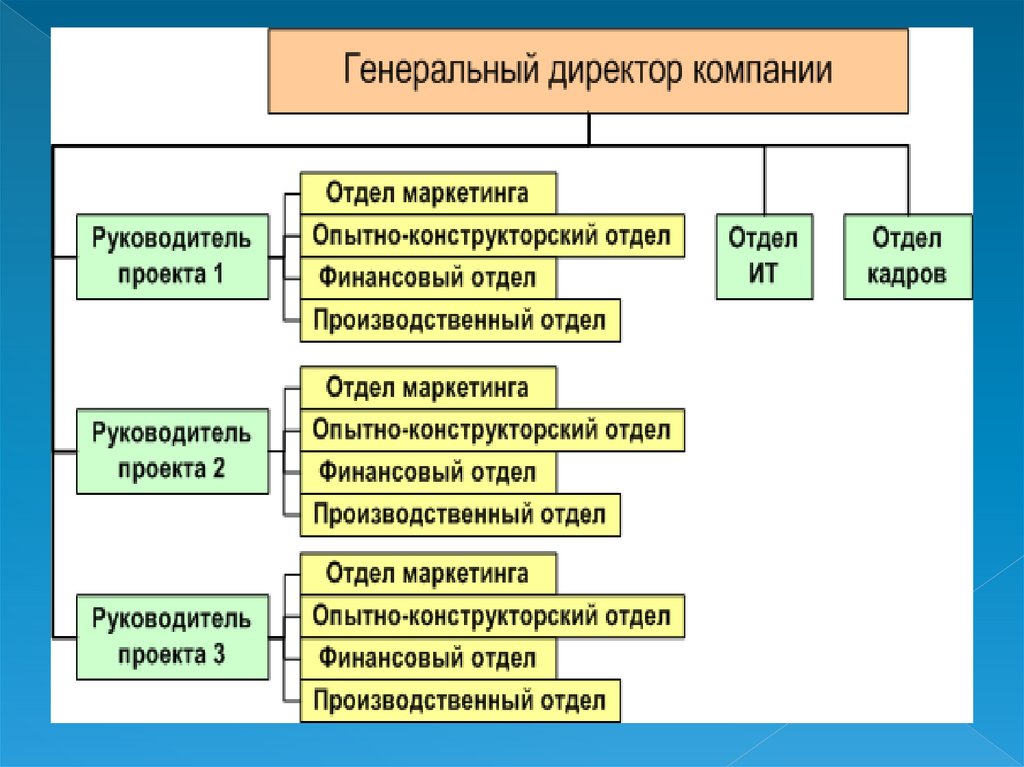 Генеральный директор компании

Руководитель проекта 1

Отдел маркетинга
Опытно-конструкторский отдел
Финансовый отдел
Производственный отдел

Отдел ИТ

Отдел кадров

Руководитель проекта 2

Отдел маркетинга
Опытно-конструкторский отдел
Финансовый отдел
Производственный отдел

Руководитель проекта 3

Отдел маркетинга
Опытно-конструкторский отдел
Финансовый отдел
Производственный отдел